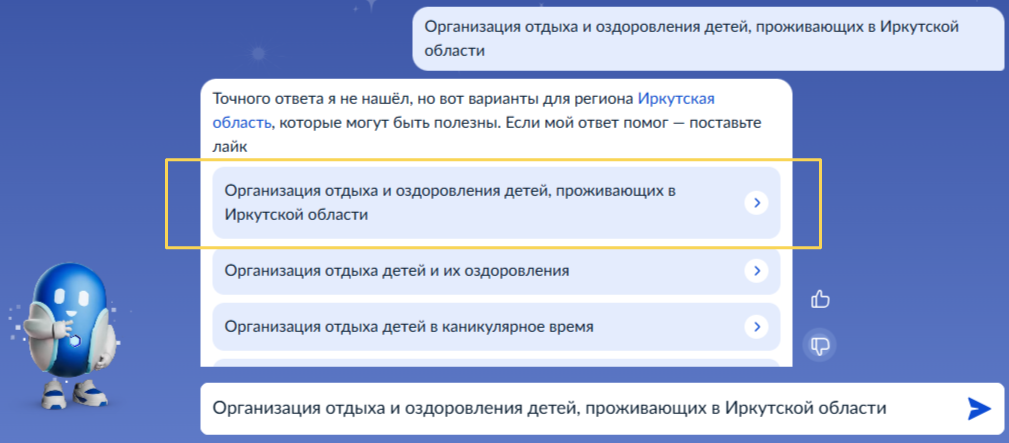 Организация отдыха и оздоровления детей, проживающих в Иркутской области

Точного ответа я не нашёл, но вот варианты для региона Иркутская область, которые могут быть полезны. Если мой ответ помог — поставьте лайк

Организация отдыха и оздоровления детей, проживающих в Иркутской области

Организация отдыха детей и их оздоровления

Организация отдыха детей в каникулярное время

Организация отдыха и оздоровления детей, проживающих в Иркутской области